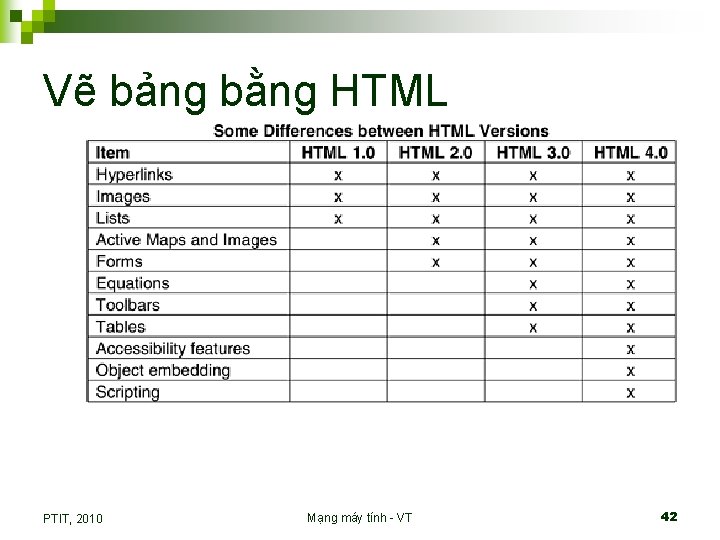 Vẽ bảng bằng HTML

Some Differences between HTML Versions

| Item | HTML 1.0 | HTML 2.0 | HTML 3.0 | HTML 4.0 |
|---|---|---|---|---|
| Hyperlinks | x | x | x | x |
| Images | x | x | x | x |
| Lists | x | x | x | x |
| Active Maps and Images |  | x | x | x |
| Forms |  | x | x | x |
| Equations |  |  | x | x |
| Toolbars |  |  | x | x |
| Tables |  |  | x | x |
| Accessibility features |  |  |  | x |
| Object embedding |  |  |  | x |
| Scripting |  |  |  | x |

PTIT, 2010

Mạng máy tính - VT

42